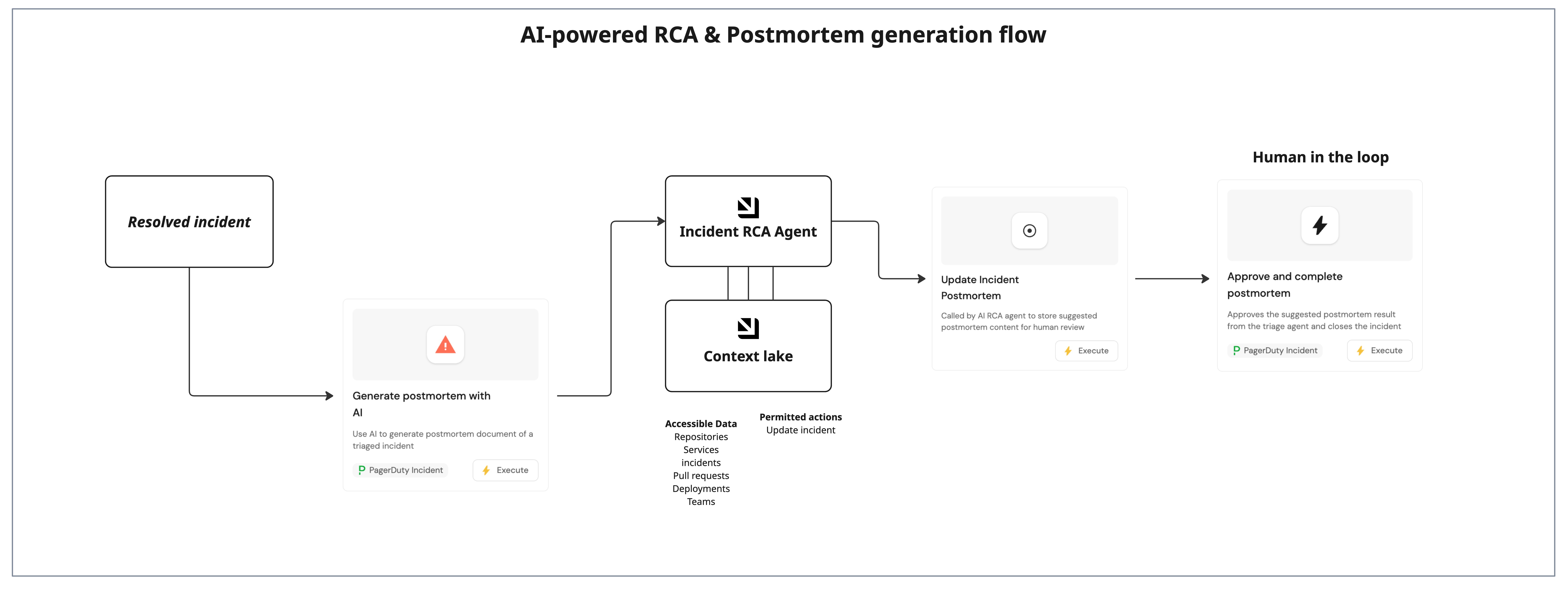 AI-powered RCA & Postmortem generation flow

Resolved incident

Generate postmortem with AI

Use AI to generate postmortem document of a triaged incident

PagerDuty Incident

Execute

Incident RCA Agent

Context lake

Accessible Data
Repositories
Services
incidents
Pull requests
Deployments
Teams

Permitted actions
Update incident

Update Incident Postmortem

Called by AI RCA agent to store suggested postmortem content for human review

Execute

Human in the loop

Approve and complete postmortem

Approves the suggested postmortem result from the triage agent and closes the incident

PagerDuty Incident

Execute